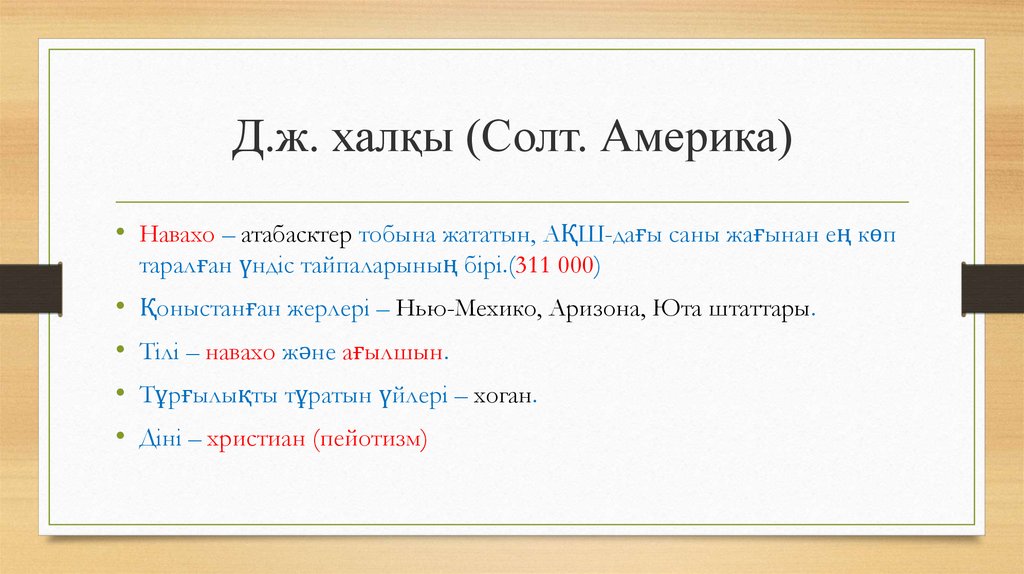 Д.ж. халқы (Солт. Америка)

• Навахо – атабасктер тобына жататын, АҚШ-дағы саны жағынан ең көп таралған үндіс тайпаларының бірі.(311 000)

• Қоныстанған жерлері – Нью-Мехико, Аризона, Юта штаттары.

• Тілі – навахо және ағылшын.

• Тұрғылықты тұратын үйлері – хоган.

• Діні – христиан (пейотизм)